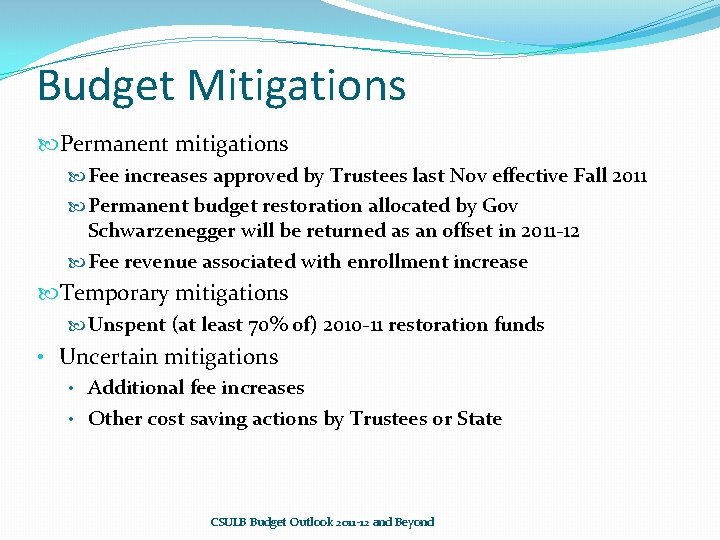 Budget Mitigations

Permanent mitigations

Fee increases approved by Trustees last Nov effective Fall 2011

Permanent budget restoration allocated by Gov Schwarzenegger will be returned as an offset in 2011-12

Fee revenue associated with enrollment increase

Temporary mitigations

Unspent (at least 70% of) 2010-11 restoration funds

• Uncertain mitigations

• Additional fee increases

• Other cost saving actions by Trustees or State

CSULB Budget Outlook 2011-12 and Beyond